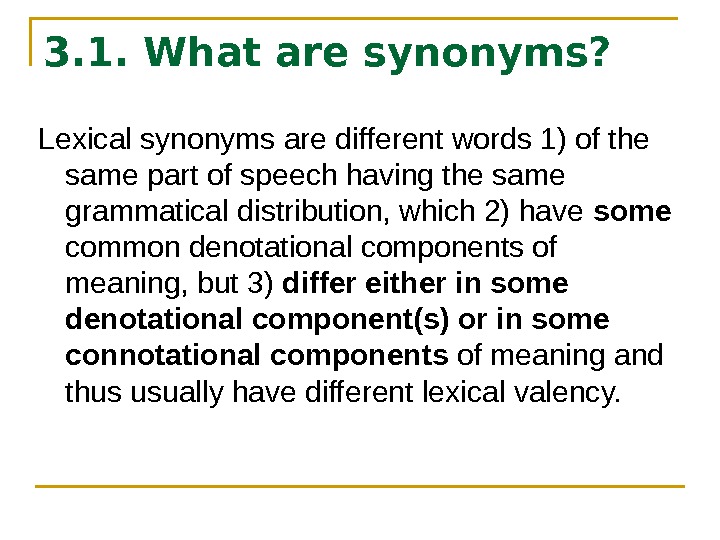 3.1. What are synonyms?

Lexical synonyms are different words 1) of the same part of speech having the same grammatical distribution, which 2) have some common denotational components of meaning, but 3) differ either in some denotational component(s) or in some connotational components of meaning and thus usually have different lexical valency.